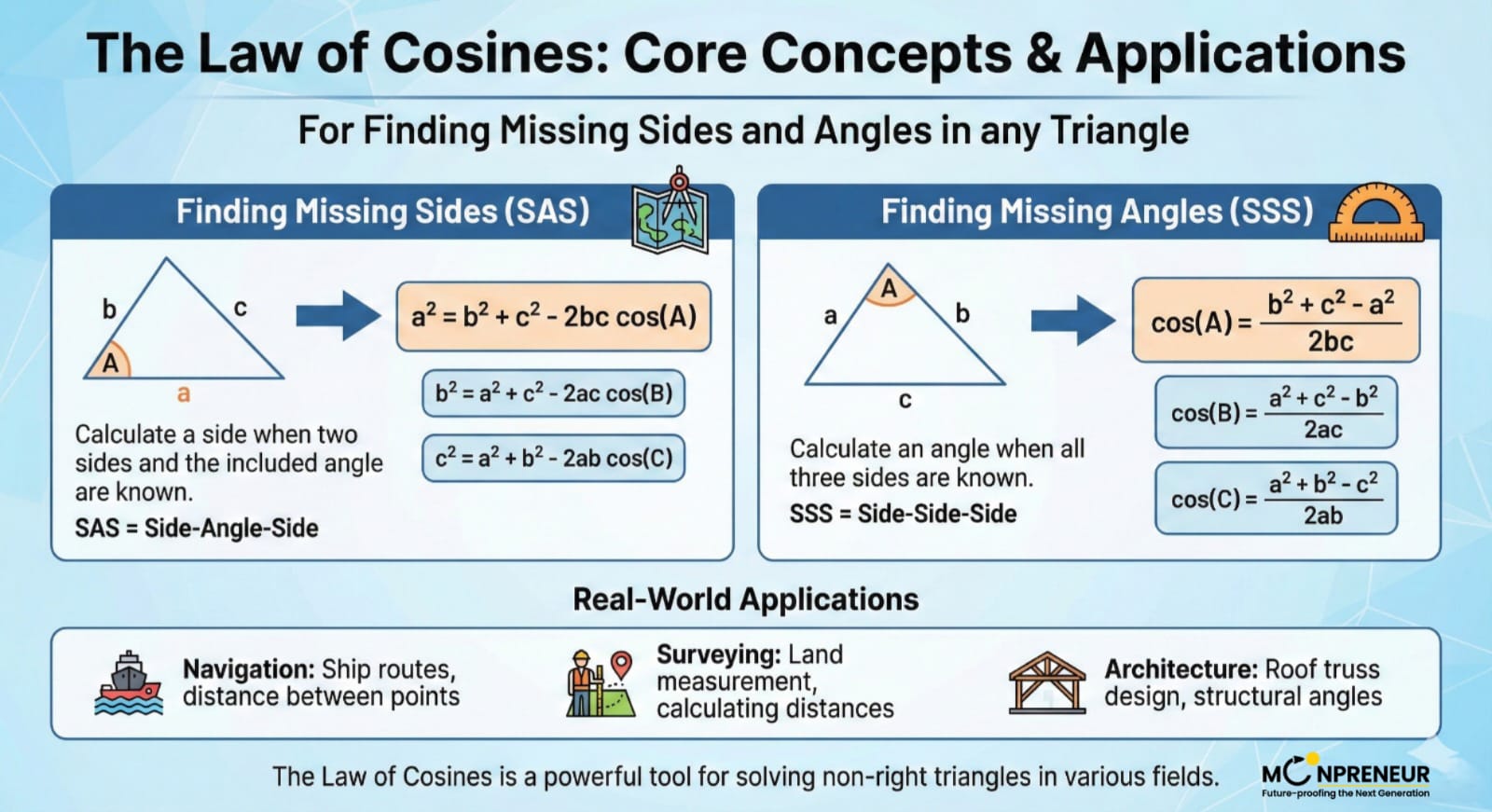 The Law of Cosines: Core Concepts & Applications

For Finding Missing Sides and Angles in any Triangle

Finding Missing Sides (SAS)

b
c
A
a

$a^2 = b^2 + c^2 - 2bc \cos(A)$

$b^2 = a^2 + c^2 - 2ac \cos(B)$

$c^2 = a^2 + b^2 - 2ab \cos(C)$

Calculate a side when two sides and the included angle are known.

SAS = Side-Angle-Side

Finding Missing Angles (SSS)

A
a
b
c

$\cos(A) = \frac{b^2 + c^2 - a^2}{2bc}$

$\cos(B) = \frac{a^2 + c^2 - b^2}{2ac}$

$\cos(C) = \frac{a^2 + b^2 - c^2}{2ab}$

Calculate an angle when all three sides are known.

SSS = Side-Side-Side

Real-World Applications

Navigation: Ship routes, distance between points

Surveying: Land measurement, calculating distances

Architecture: Roof truss design, structural angles

The Law of Cosines is a powerful tool for solving non-right triangles in various fields.

MONPRENEUR
Future-proofing the Next Generation